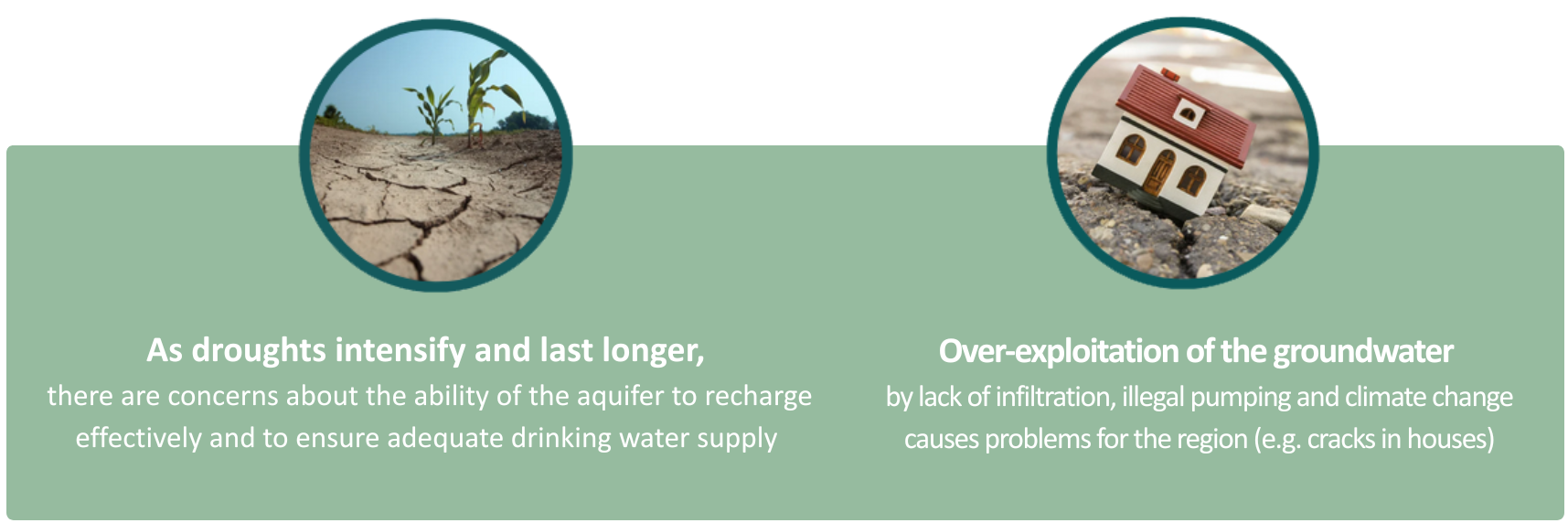 As droughts intensify and last longer,
there are concerns about the ability of the aquifer to recharge effectively and to ensure adequate drinking water supply

Over-exploitation of the groundwater
by lack of infiltration, illegal pumping and climate change causes problems for the region (e.g. cracks in houses)